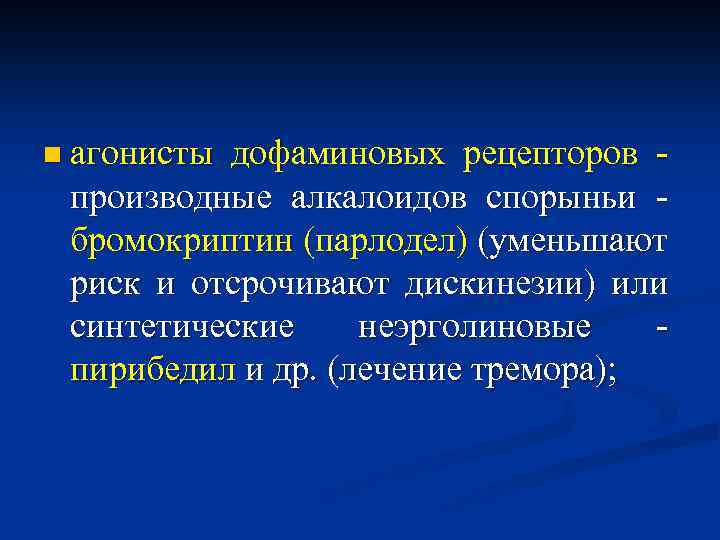 агонисты дофаминовых рецепторов - производные алкалоидов спорыньи - бромокриптин (парлодел) (уменьшают риск и отсрочивают дискинезии) или синтетические неэрголиновые - пирибедил и др. (лечение тремора);